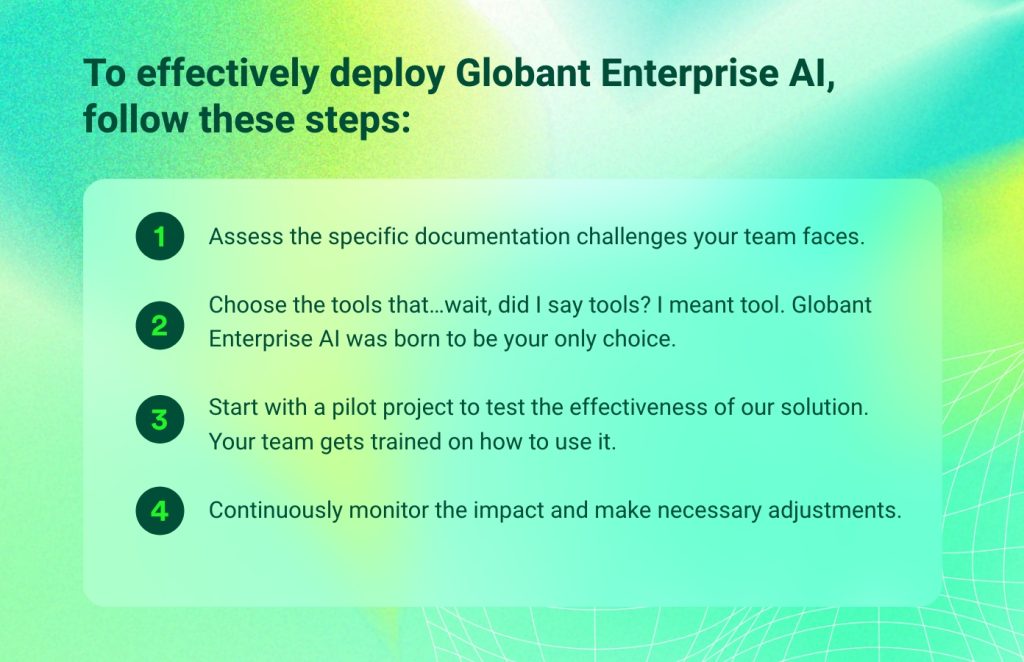 To effectively deploy Globant Enterprise AI, follow these steps:

1 Assess the specific documentation challenges your team faces.

2 Choose the tools that…wait, did I say tools? I meant tool. Globant Enterprise AI was born to be your only choice.

3 Start with a pilot project to test the effectiveness of our solution. Your team gets trained on how to use it.

4 Continuously monitor the impact and make necessary adjustments.